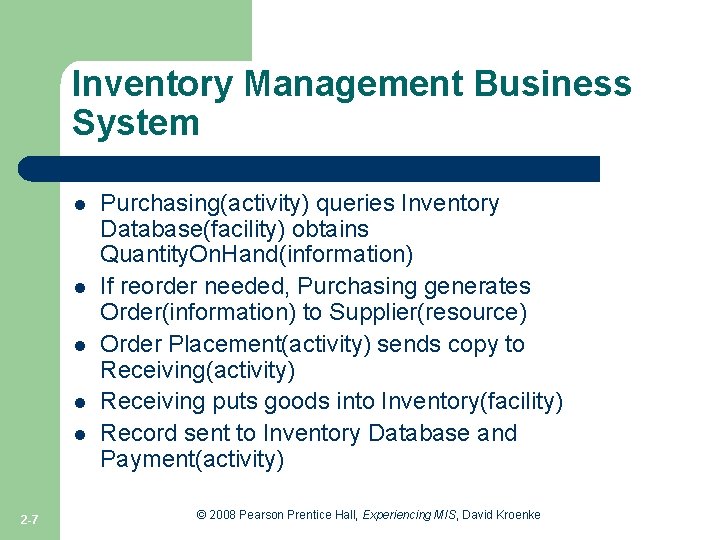 Inventory Management Business System

- Purchasing(activity) queries Inventory Database(facility) obtains QuantityOnHand(information)
- If reorder needed, Purchasing generates Order(information) to Supplier(resource)
- Order Placement(activity) sends copy to Receiving(activity)
- Receiving puts goods into Inventory(facility)
- Record sent to Inventory Database and Payment(activity)

2-7

© 2008 Pearson Prentice Hall, Experiencing MIS, David Kroenke